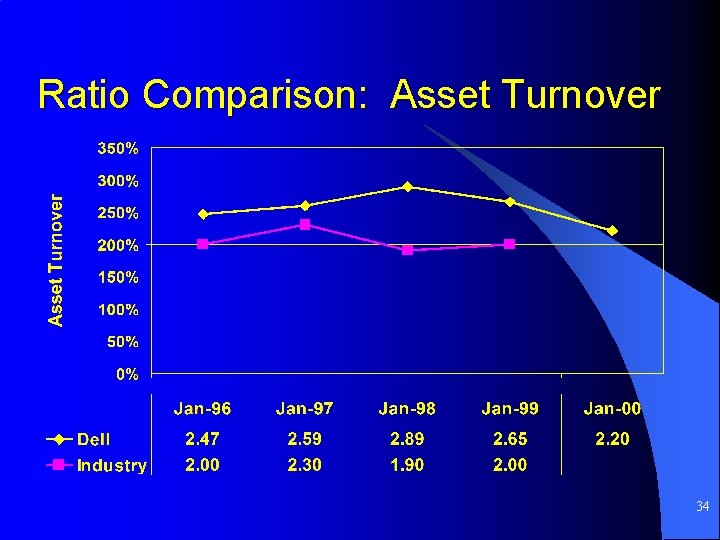 Ratio Comparison: Asset Turnover

Asset Turnover

350%
300%
250%
200%
150%
100%
50%
0%

| | Jan-96 | Jan-97 | Jan-98 | Jan-99 | Jan-00 |
|---|---|---|---|---|---|
| Dell | 2.47 | 2.59 | 2.89 | 2.65 | 2.20 |
| Industry | 2.00 | 2.30 | 1.90 | 2.00 | |

34